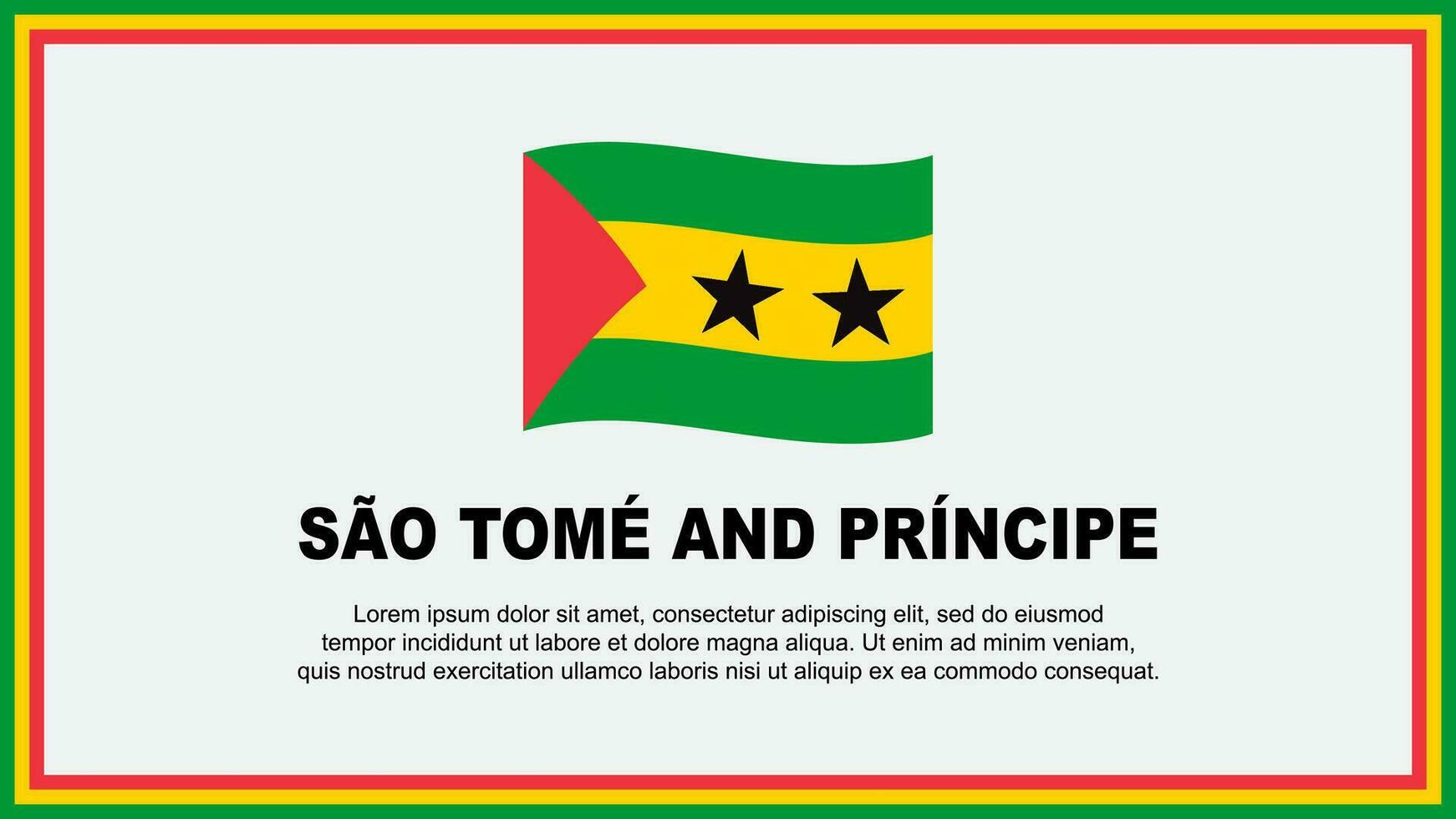 SÃO TOMÉ AND PRÍNCIPE

Lorem ipsum dolor sit amet, consectetur adipiscing elit, sed do eiusmod tempor incididunt ut labore et dolore magna aliqua. Ut enim ad minim veniam, quis nostrud exercitation ullamco laboris nisi ut aliquip ex ea commodo consequat.